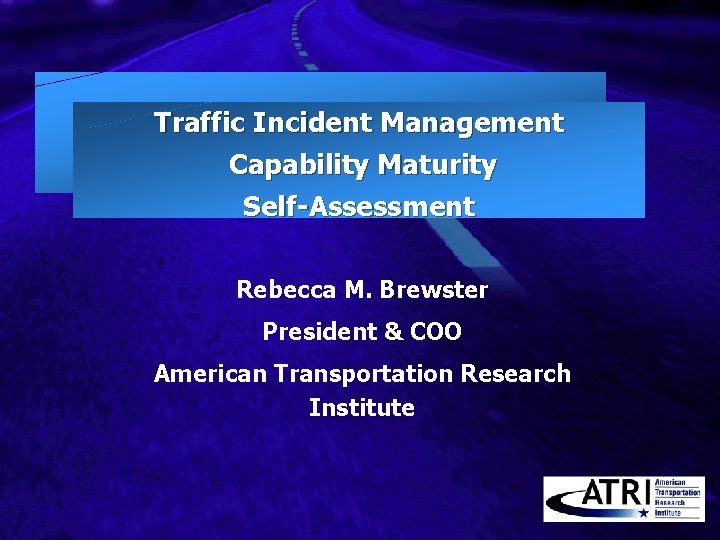 Traffic Incident Management Capability Maturity Self-Assessment

Rebecca M. Brewster

President & COO

American Transportation Research Institute

ATRI American Transportation Research Institute